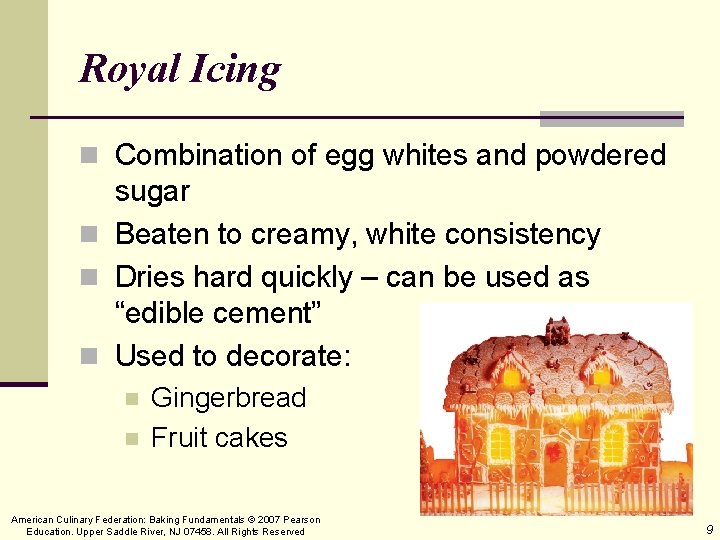 Royal Icing

Combination of egg whites and powdered sugar

Beaten to creamy, white consistency

Dries hard quickly – can be used as “edible cement”

Used to decorate:

Gingerbread

Fruit cakes

American Culinary Federation: Baking Fundamentals © 2007 Pearson Education. Upper Saddle River, NJ 07458. All Rights Reserved

9